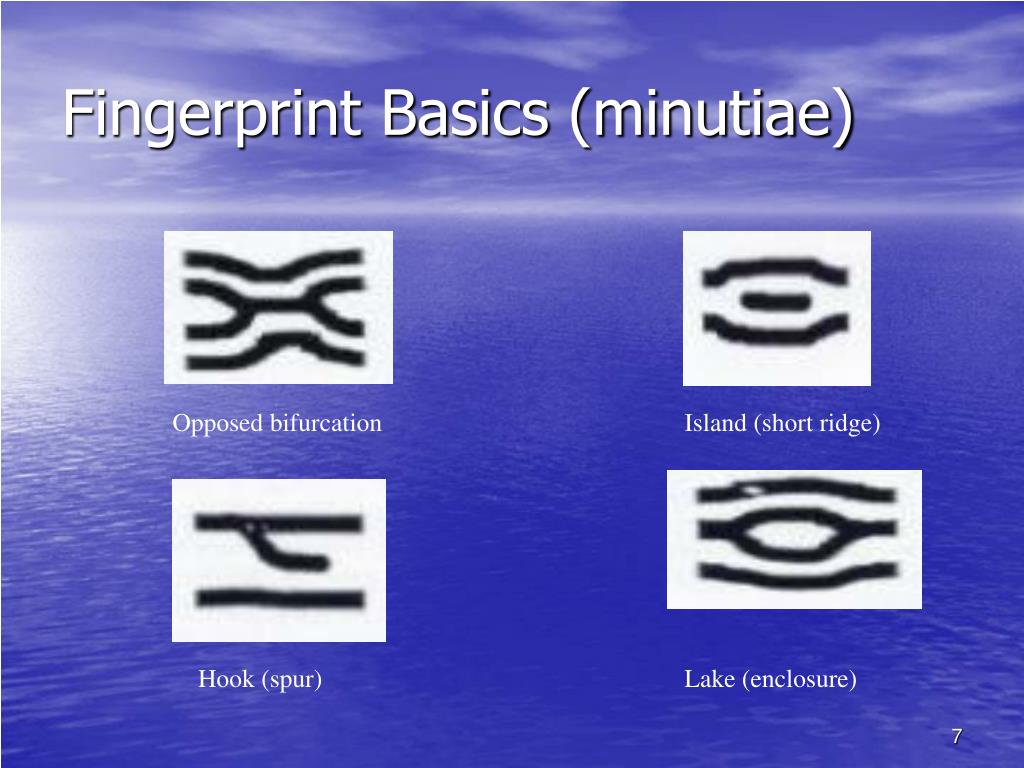 Fingerprint Basics (minutiae)

Opposed bifurcation

Island (short ridge)

Hook (spur)

Lake (enclosure)

7